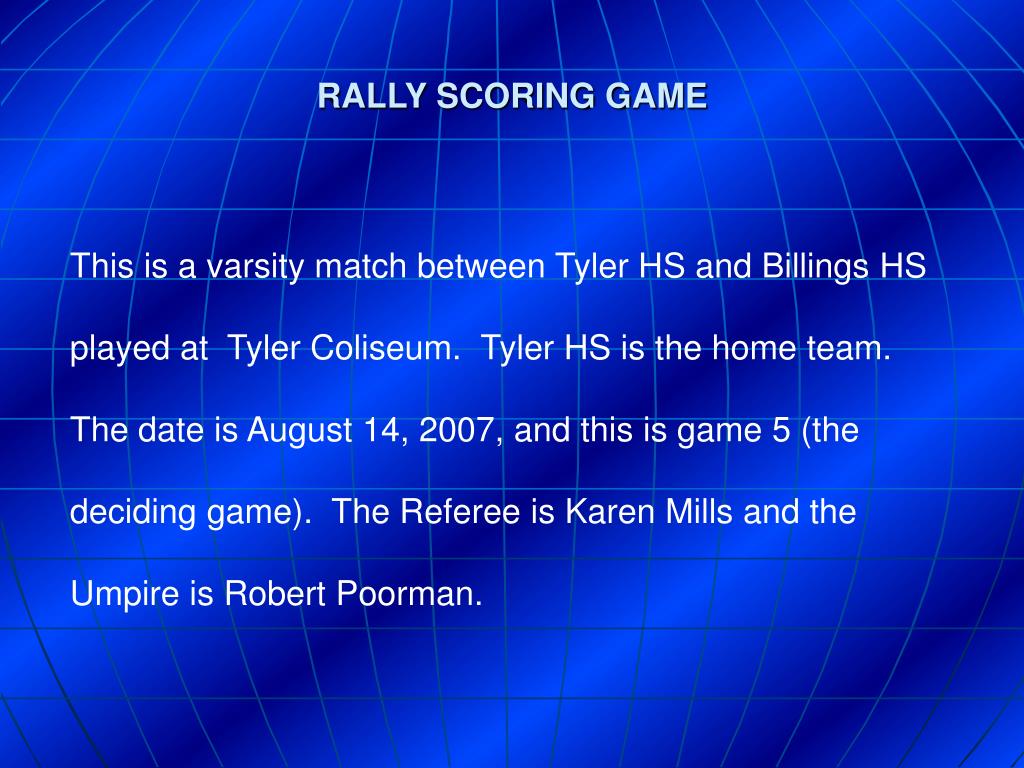 RALLY SCORING GAME

This is a varsity match between Tyler HS and Billings HS played at Tyler Coliseum. Tyler HS is the home team. The date is August 14, 2007, and this is game 5 (the deciding game). The Referee is Karen Mills and the Umpire is Robert Poorman.